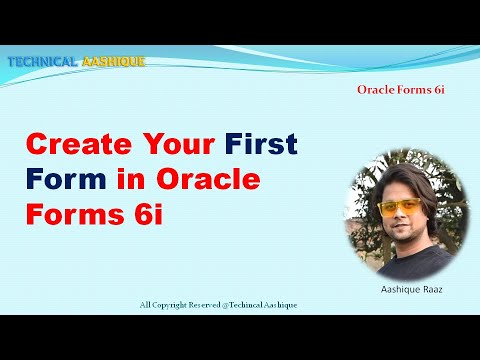 TECHNICAL AASHIQUE

Oracle Forms 6i

Create Your First Form in Oracle Forms 6i

Aashique Raaz

All Copyright Reserved @Techincal Aashique